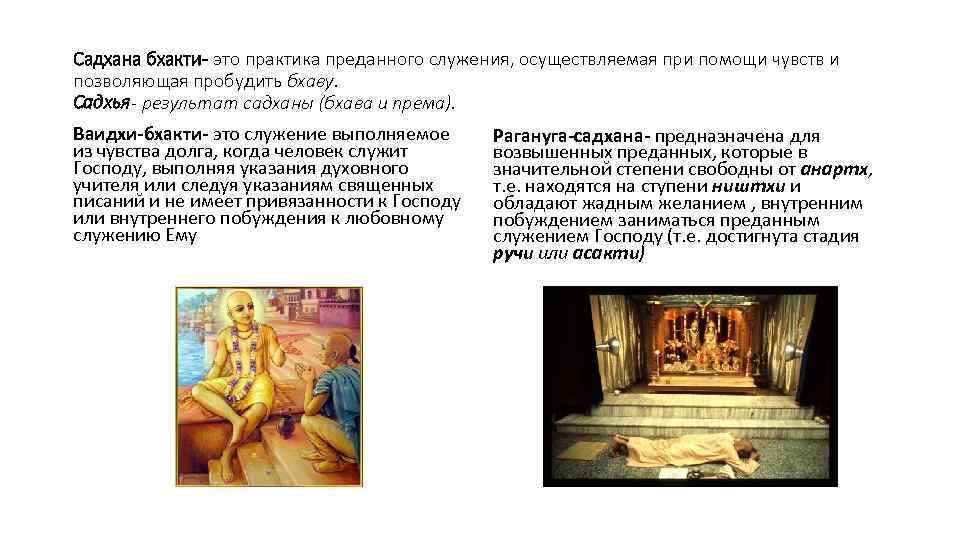 Садхана бхакти- это практика преданного служения, осуществляемая при помощи чувств и позволяющая пробудить бхаву.
Садхья- результат садханы (бхава и према).

Ваидхи-бхакти- это служение выполняемое из чувства долга, когда человек служит Господу, выполняя указания духовного учителя или следуя указаниям священных писаний и не имеет привязанности к Господу или внутреннего побуждения к любовному служению Ему

Рагануга-садхана- предназначена для возвышенных преданных, которые в значительной степени свободны от анартх, т.е. находятся на ступени ништхи и обладают жадным желанием , внутренним побуждением заниматься преданным служением Господу (т.е. достигнута стадия ручи или асакти)